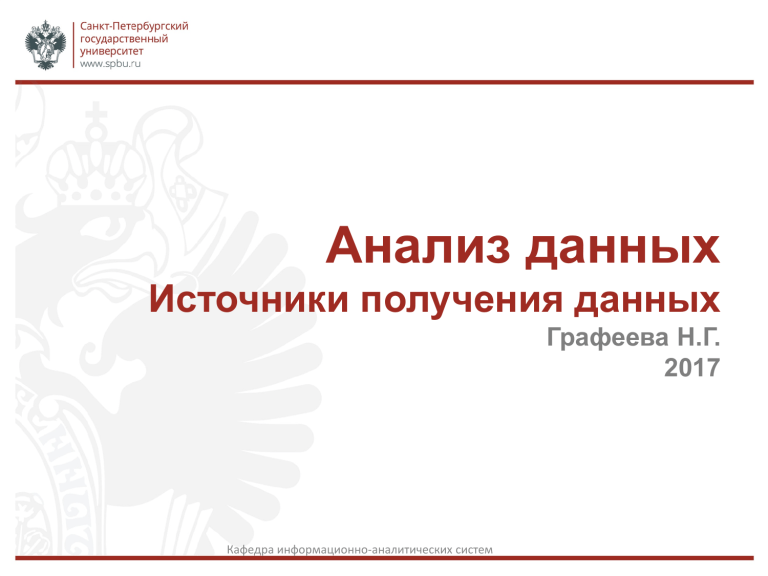 Санкт-Петербургский государственный университет
www.spbu.ru

Анализ данных
Источники получения данных
Графеева Н.Г.
2017

Кафедра информационно-аналитических систем